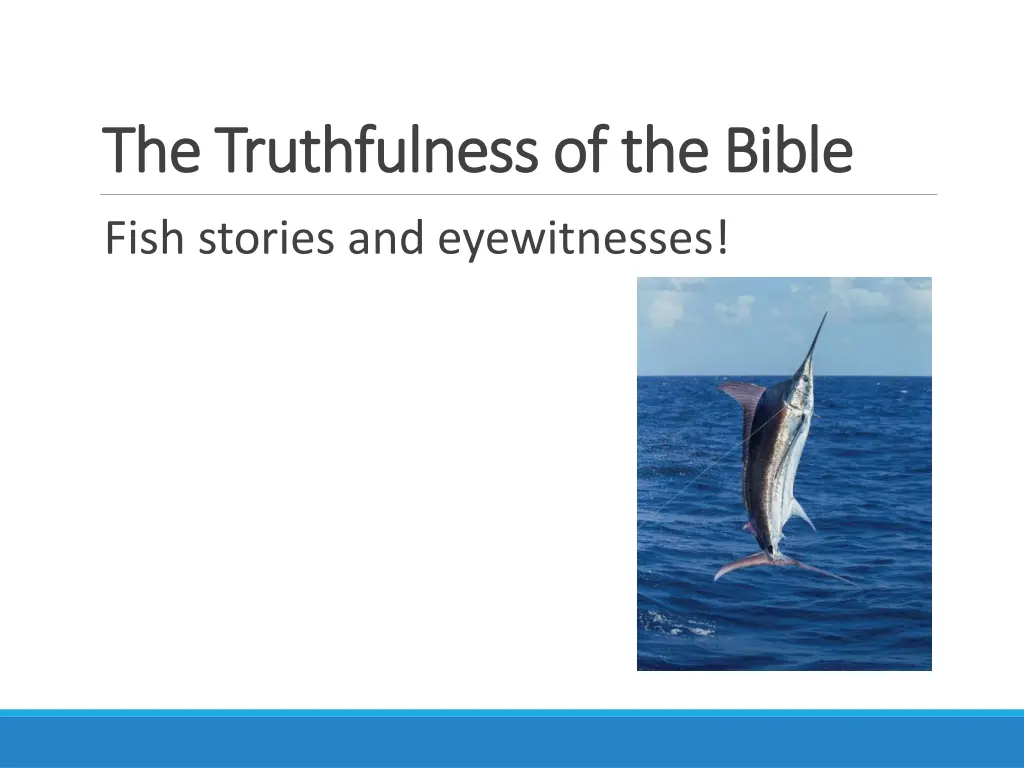 The Truthfulness of the Bible

Fish stories and eyewitnesses!